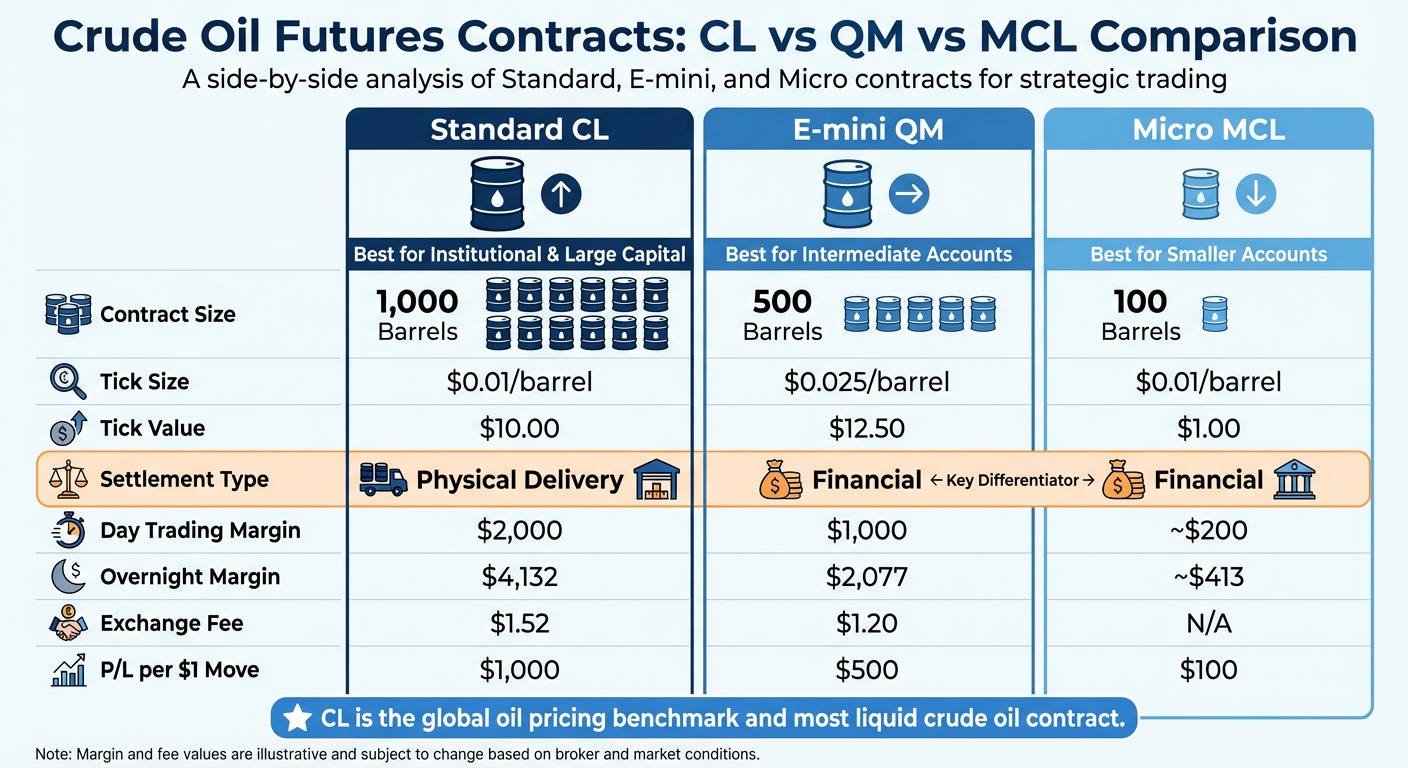 Crude Oil Futures Contracts: CL vs QM vs MCL Comparison

A side-by-side analysis of Standard, E-mini, and Micro contracts for strategic trading

| | Standard CL | E-mini QM | Micro MCL |
|---|---|---|---|
| | Best for Institutional & Large Capital | Best for Intermediate Accounts | Best for Smaller Accounts |
| Contract Size | 1,000 Barrels | 500 Barrels | 100 Barrels |
| Tick Size | $0.01/barrel | $0.025/barrel | $0.01/barrel |
| Tick Value | $10.00 | $12.50 | $1.00 |
| Settlement Type | Physical Delivery | Financial ← Key Differentiator → | Financial |
| Day Trading Margin | $2,000 | $1,000 | ~$200 |
| Overnight Margin | $4,132 | $2,077 | ~$413 |
| Exchange Fee | $1.52 | $1.20 | N/A |
| P/L per $1 Move | $1,000 | $500 | $100 |

CL is the global oil pricing benchmark and most liquid crude oil contract.

Note: Margin and fee values are illustrative and subject to change based on broker and market conditions.